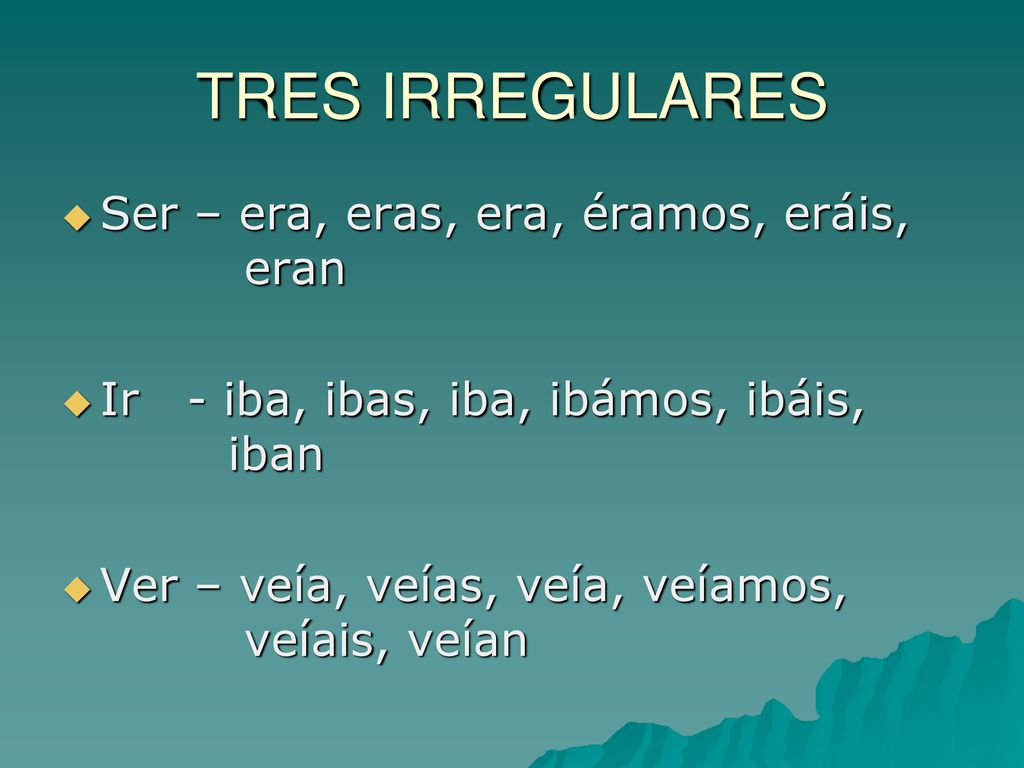 TRES IRREGULARES

Ser – era, eras, era, éramos, eráis, eran

Ir - iba, ibas, iba, ibámos, ibáis, iban

Ver – veía, veías, veía, veíamos, veíais, veían